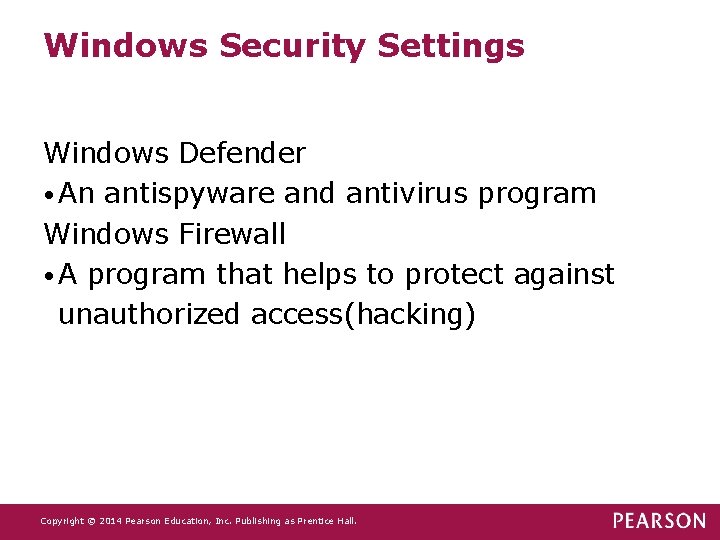 Windows Security Settings

Windows Defender
• An antispyware and antivirus program
Windows Firewall
• A program that helps to protect against unauthorized access(hacking)

Copyright © 2014 Pearson Education, Inc. Publishing as Prentice Hall.

PEARSON